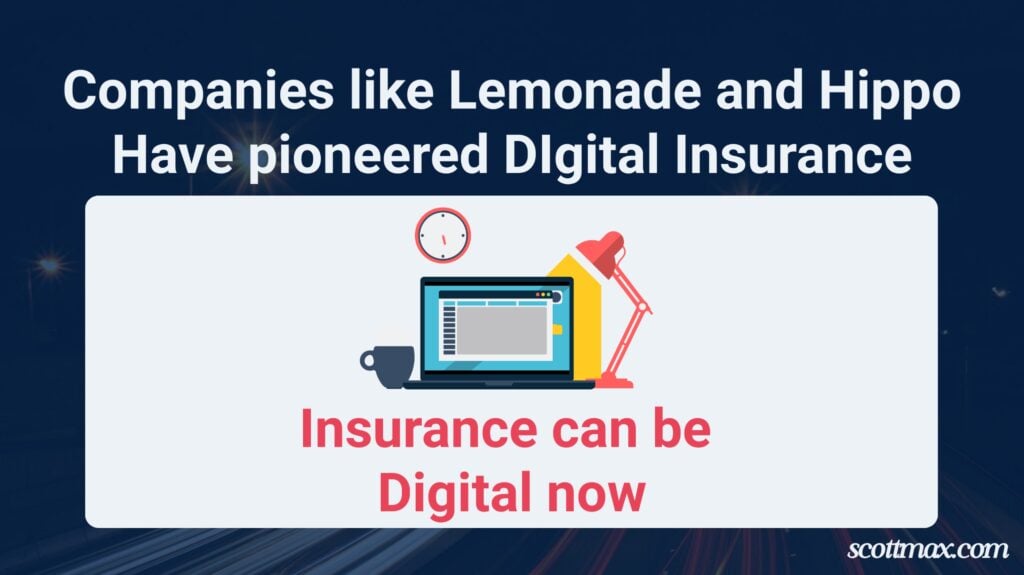 Companies like Lemonade and Hippo Have pioneered DIgital Insurance

Insurance can be Digital now

scottmax.com